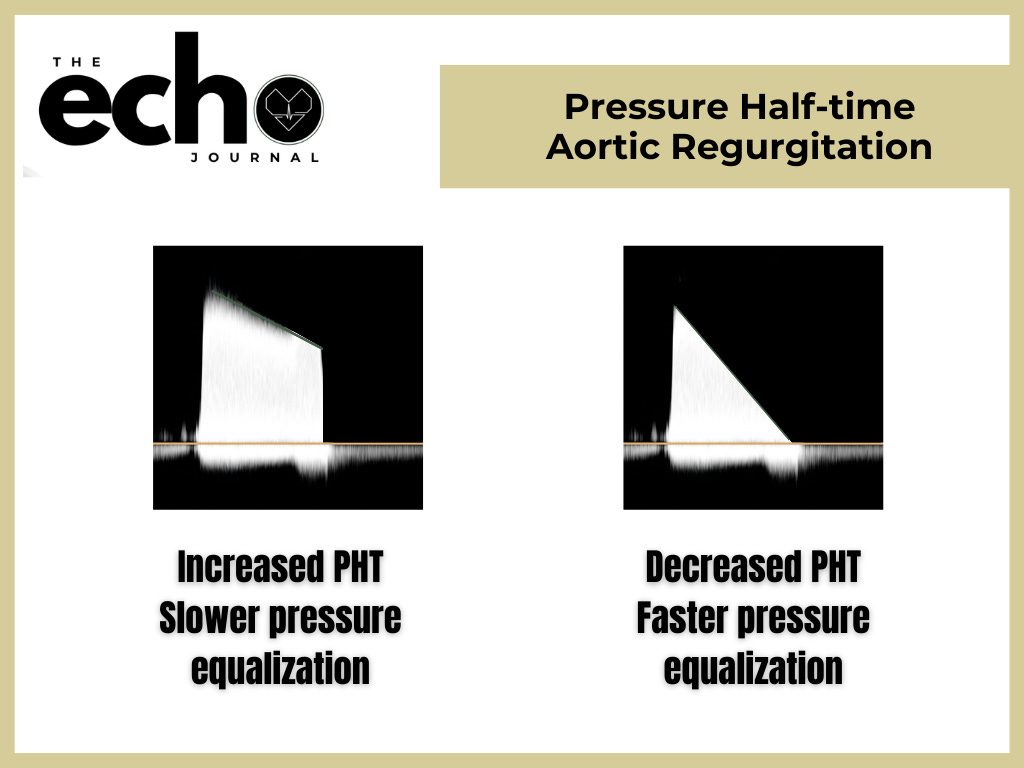 THE echo JOURNAL

Pressure Half-time
Aortic Regurgitation

Increased PHT
Slower pressure equalization

Decreased PHT
Faster pressure equalization